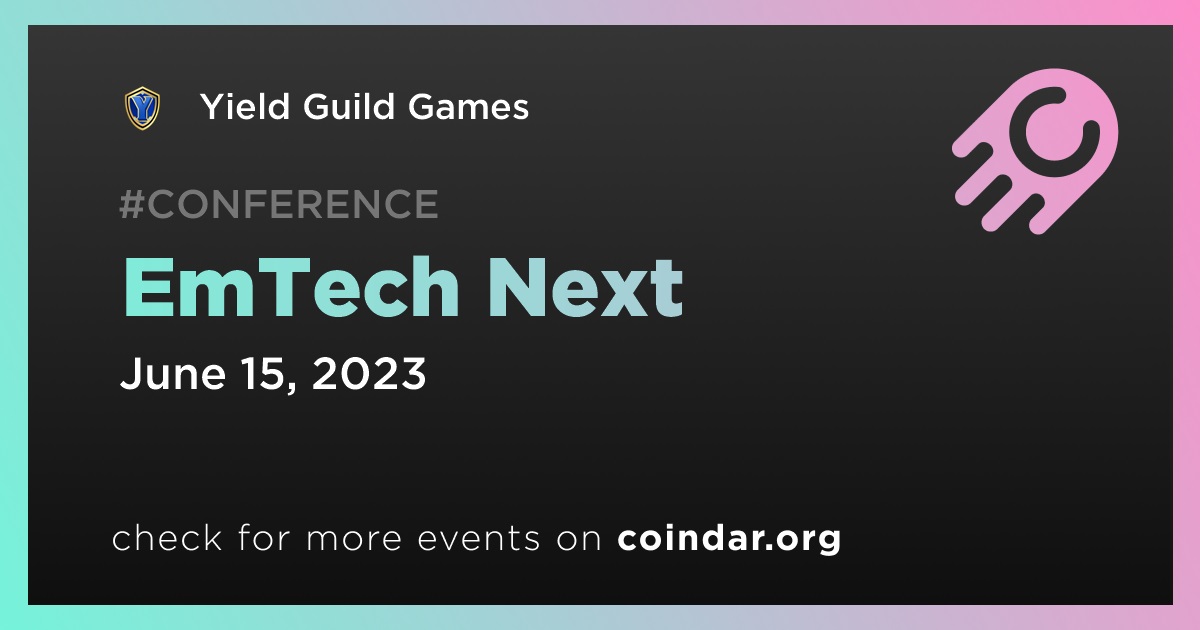 Yield Guild Games

#CONFERENCE

EmTech Next

June 15, 2023

check for more events on coindar.org